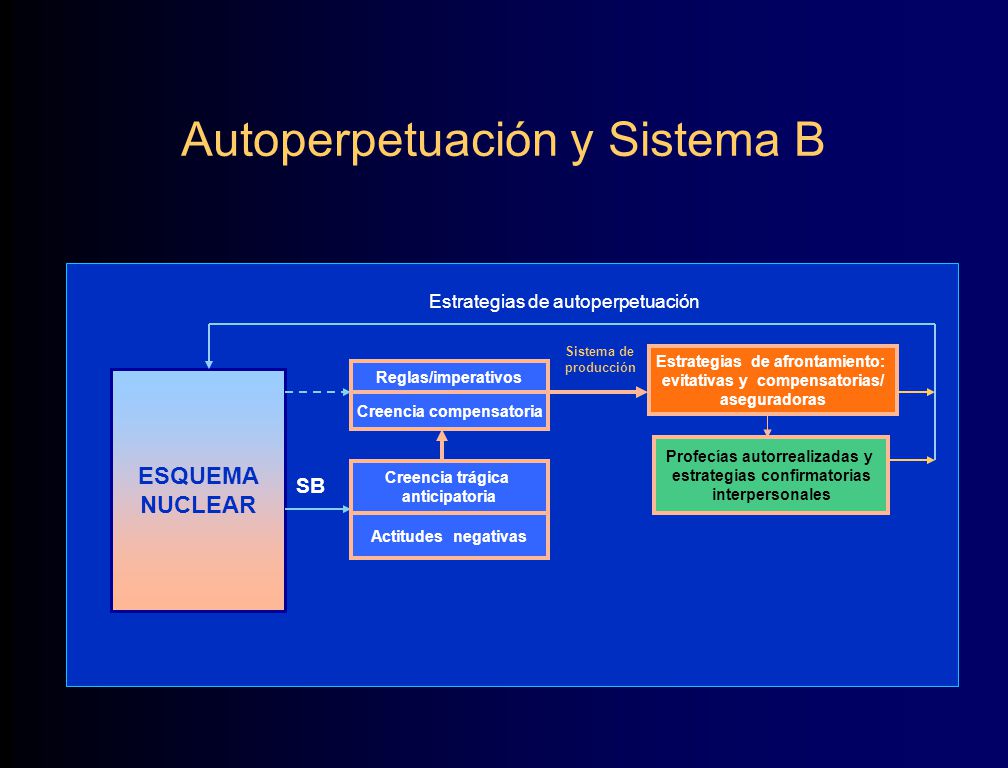 Autoperpetuación y Sistema B

Estrategias de autoperpetuación

ESQUEMA NUCLEAR

SB

Reglas/imperativos

Creencia compensatoria

Creencia trágica anticipatoria

Actitudes negativas

Sistema de producción

Estrategias de afrontamiento: evitativas y compensatorias/ aseguradoras

Profecías autorrealizadas y estrategias confirmatorias interpersonales